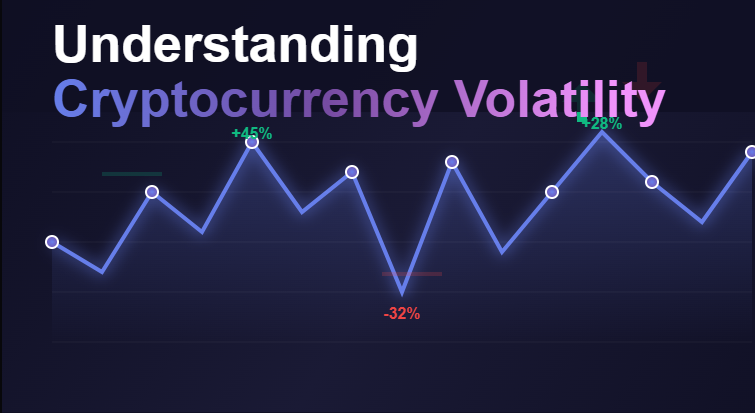 Understanding
Cryptocurrency Volatility

+45%
+28%
-32%